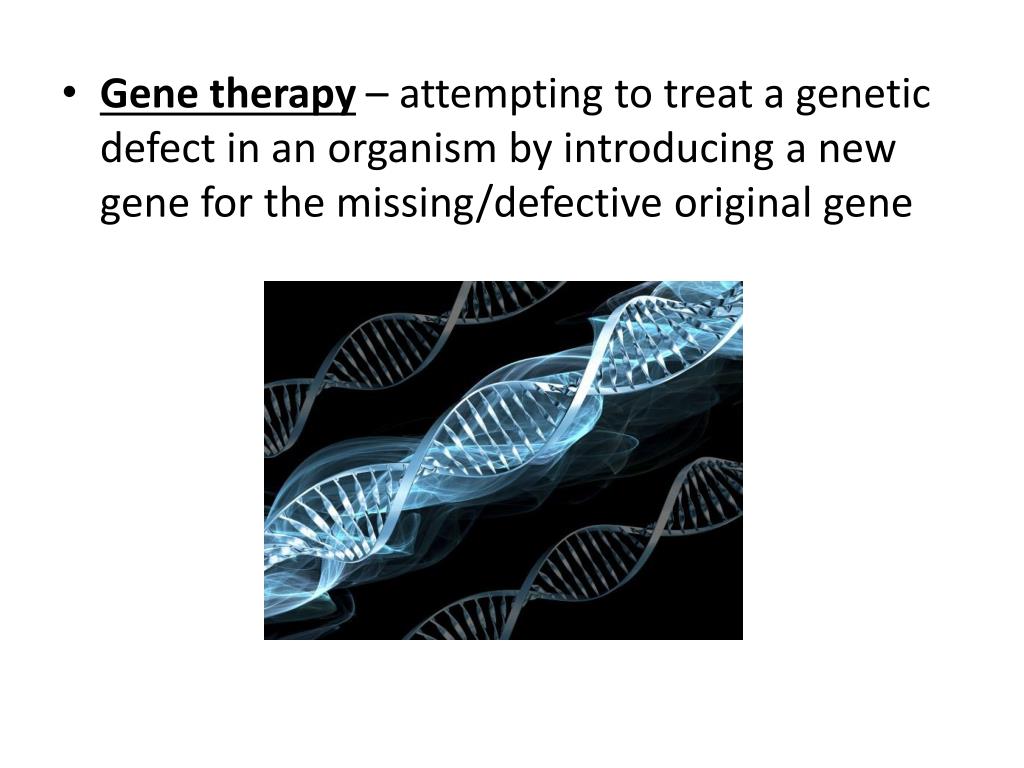 • Gene therapy – attempting to treat a genetic defect in an organism by introducing a new gene for the missing/defective original gene